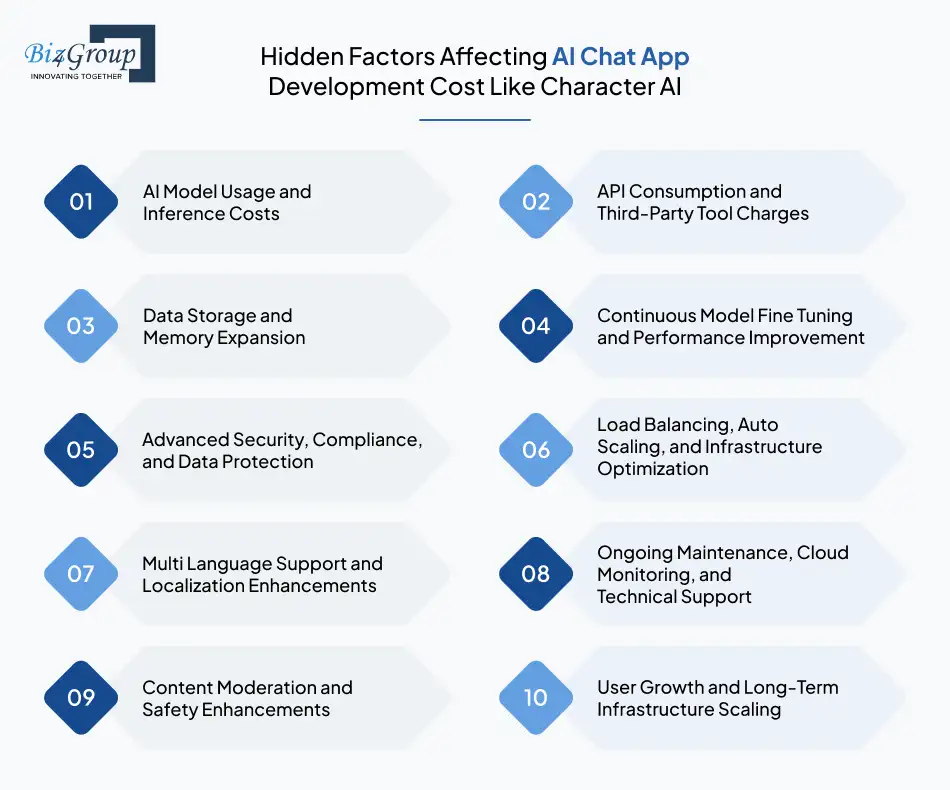 Biz4Group
INNOVATING TOGETHER

Hidden Factors Affecting AI Chat App Development Cost Like Character AI

01 AI Model Usage and Inference Costs

02 API Consumption and Third-Party Tool Charges

03 Data Storage and Memory Expansion

04 Continuous Model Fine Tuning and Performance Improvement

05 Advanced Security, Compliance, and Data Protection

06 Load Balancing, Auto Scaling, and Infrastructure Optimization

07 Multi Language Support and Localization Enhancements

08 Ongoing Maintenance, Cloud Monitoring, and Technical Support

09 Content Moderation and Safety Enhancements

10 User Growth and Long-Term Infrastructure Scaling